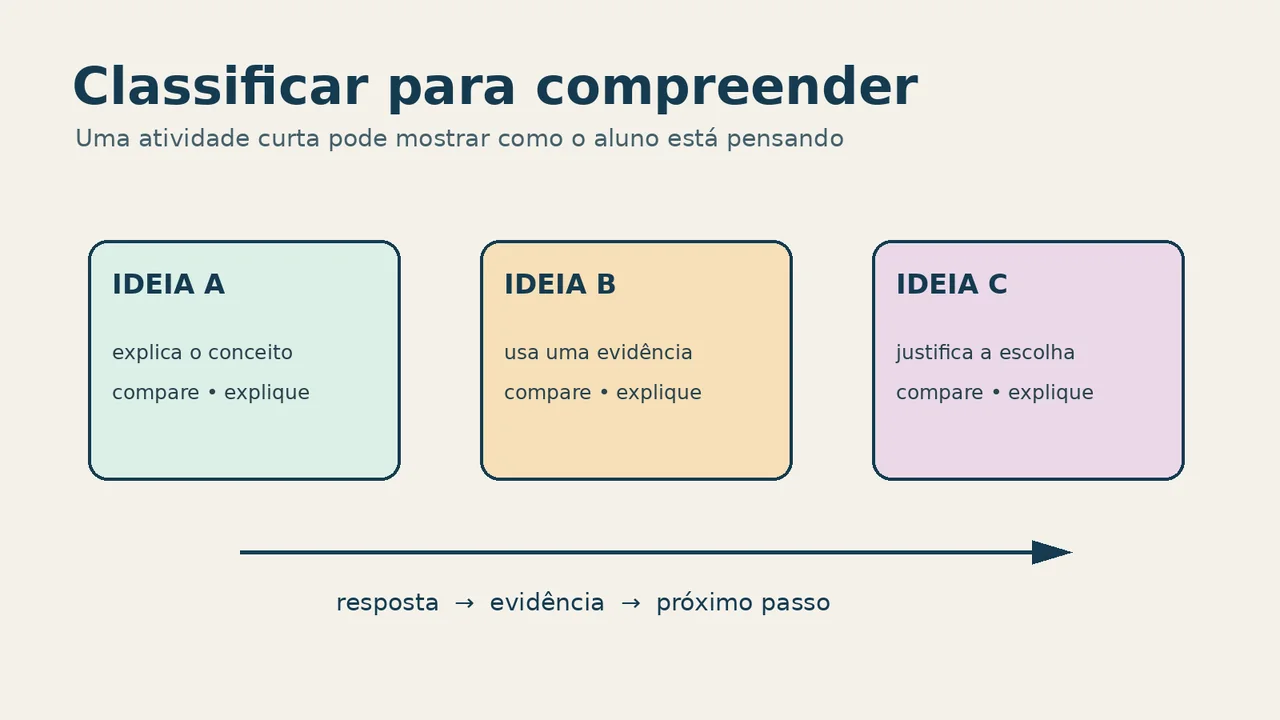 Classificar para compreender
Uma atividade curta pode mostrar como o aluno está pensando

IDEIA A
explica o conceito
compare • explique

IDEIA B
usa uma evidência
compare • explique

IDEIA C
justifica a escolha
compare • explique

resposta → evidência → próximo passo